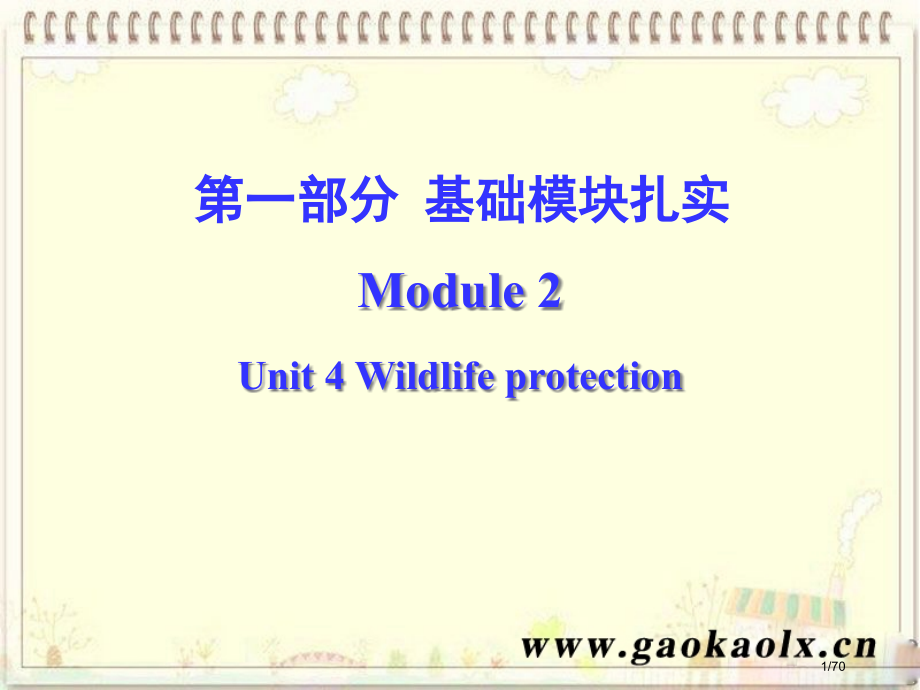 第一部分 基础模块扎实

Module 2

Unit 4 Wildlife protection

www.gaokaolx.cn

1/70